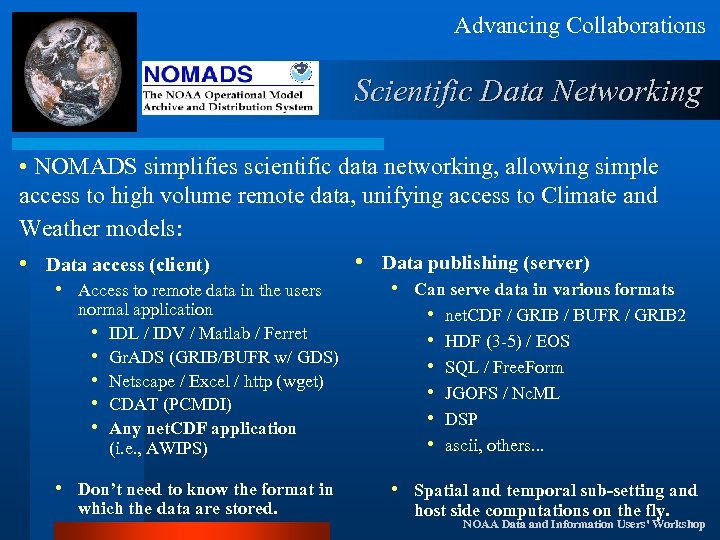 Advancing Collaborations

NOMADS
The NOAA Operational Model Archive and Distribution System

Scientific Data Networking

• NOMADS simplifies scientific data networking, allowing simple access to high volume remote data, unifying access to Climate and Weather models:

• Data access (client)
  • Access to remote data in the users normal application
    • IDL / IDV / Matlab / Ferret
    • GrADS (GRIB/BUFR w/ GDS)
    • Netscape / Excel / http (wget)
    • CDAT (PCMDI)
    • Any netCDF application (i.e., AWIPS)
  • Don't need to know the format in which the data are stored.

• Data publishing (server)
  • Can serve data in various formats
    • netCDF / GRIB / BUFR / GRIB2
    • HDF (3-5) / EOS
    • SQL / FreeForm
    • JGOFS / NcML
    • DSP
    • ascii, others...
  • Spatial and temporal sub-setting and host side computations on the fly.

NOAA Data and Information Users' Workshop